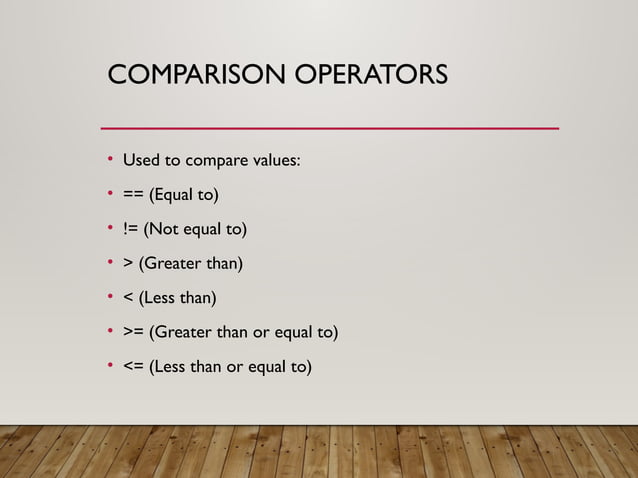 COMPARISON OPERATORS

• Used to compare values:
• == (Equal to)
• != (Not equal to)
• > (Greater than)
• < (Less than)
• >= (Greater than or equal to)
• <= (Less than or equal to)